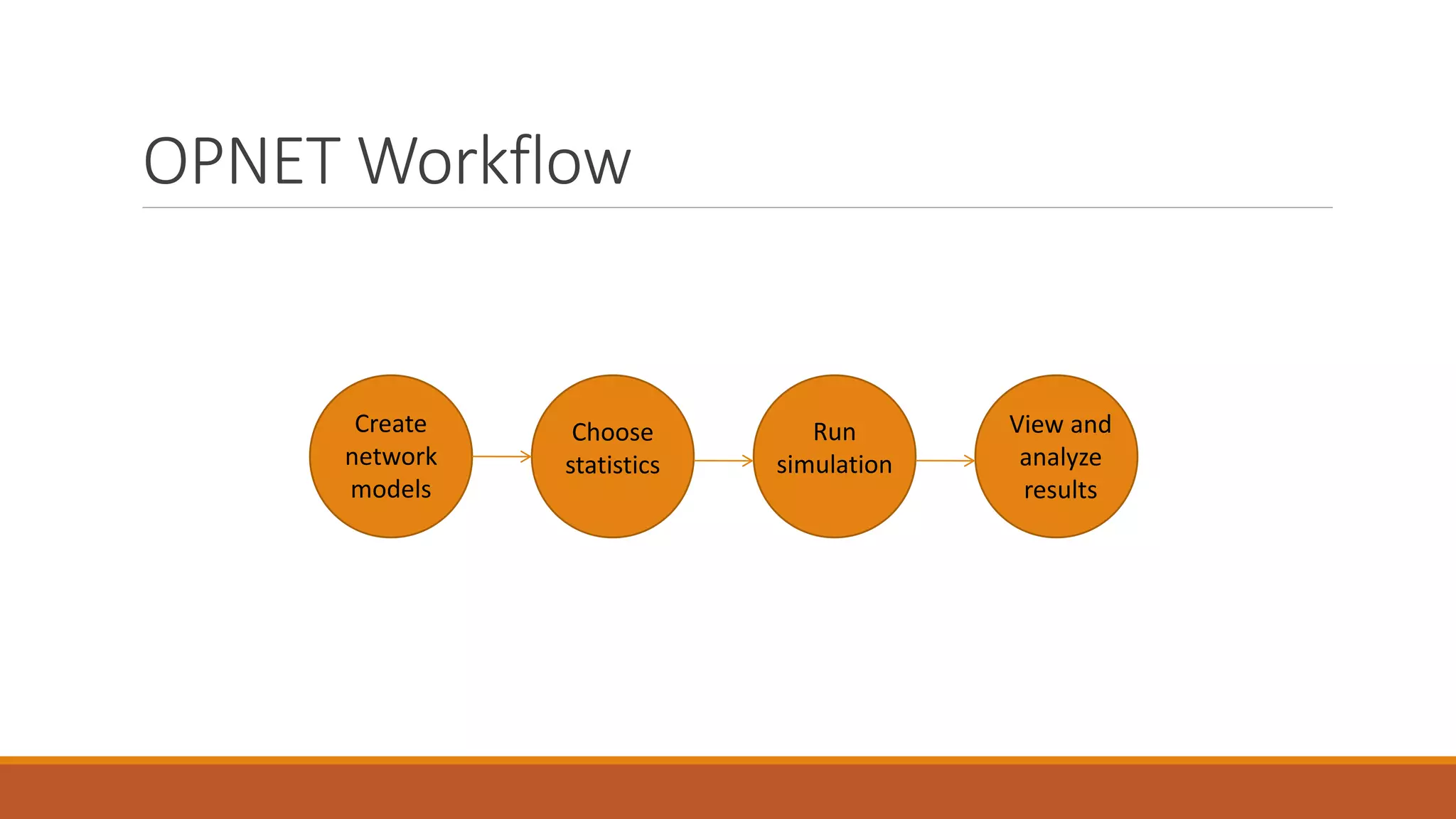 OPNET Workflow

Create network models

Choose statistics

Run simulation

View and analyze results